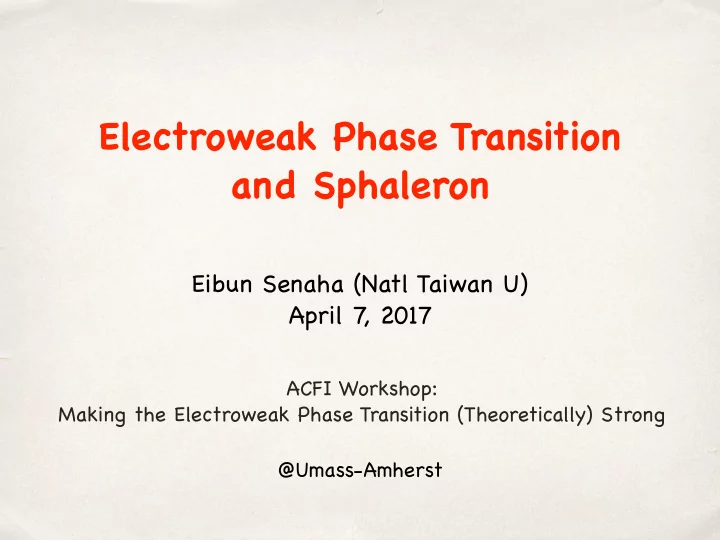 Electroweak Phase Transition and Sphaleron

Eibun Senaha (Natl Taiwan U)
April 7, 2017

ACFI Workshop:
Making the Electroweak Phase Transition (Theoretically) Strong

@Umass-Amherst